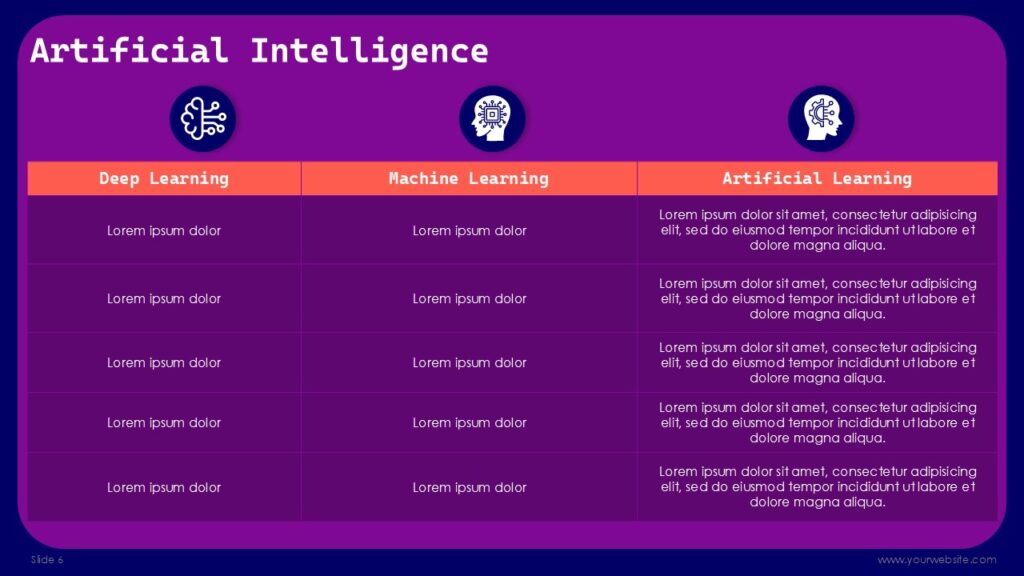 Artificial Intelligence

| Deep Learning | Machine Learning | Artificial Learning |
|---|---|---|
| Lorem ipsum dolor | Lorem ipsum dolor | Lorem ipsum dolor sit amet, consectetur adipisicing elit, sed do eiusmod tempor incididunt ut labore et dolore magna aliqua. |
| Lorem ipsum dolor | Lorem ipsum dolor | Lorem ipsum dolor sit amet, consectetur adipisicing elit, sed do eiusmod tempor incididunt ut labore et dolore magna aliqua. |
| Lorem ipsum dolor | Lorem ipsum dolor | Lorem ipsum dolor sit amet, consectetur adipisicing elit, sed do eiusmod tempor incididunt ut labore et dolore magna aliqua. |
| Lorem ipsum dolor | Lorem ipsum dolor | Lorem ipsum dolor sit amet, consectetur adipisicing elit, sed do eiusmod tempor incididunt ut labore et dolore magna aliqua. |
| Lorem ipsum dolor | Lorem ipsum dolor | Lorem ipsum dolor sit amet, consectetur adipisicing elit, sed do eiusmod tempor incididunt ut labore et dolore magna aliqua. |

Slide 6

www.yourwebsite.com